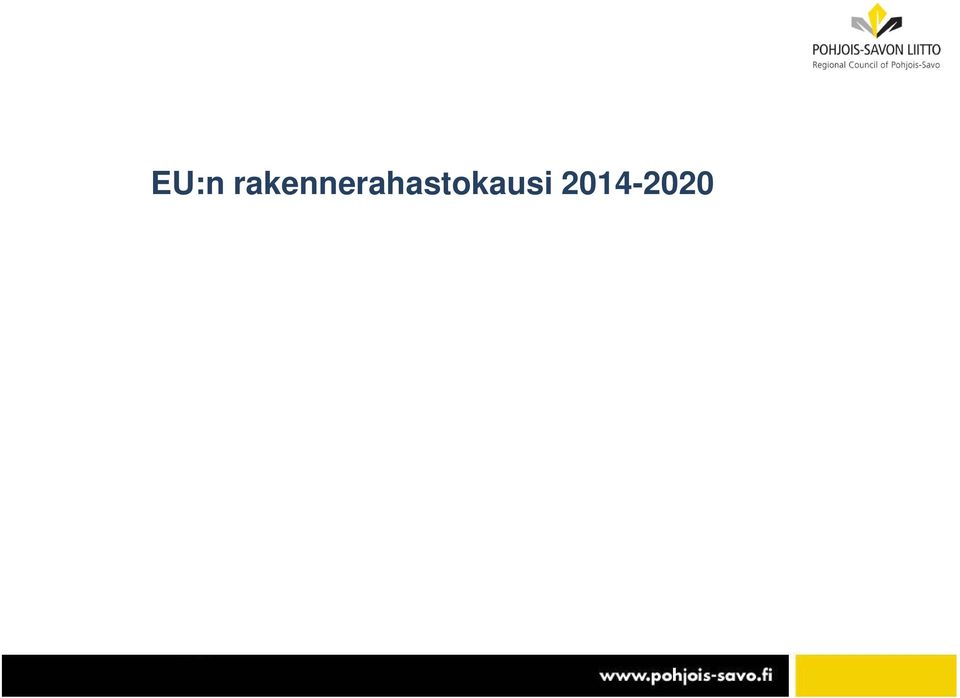 POHJOIS-SAVON LIITTO
Regional Council of Pohjois-Savo

EU:n rakennerahastokausi 2014-2020

www.pohjois-savo.fi